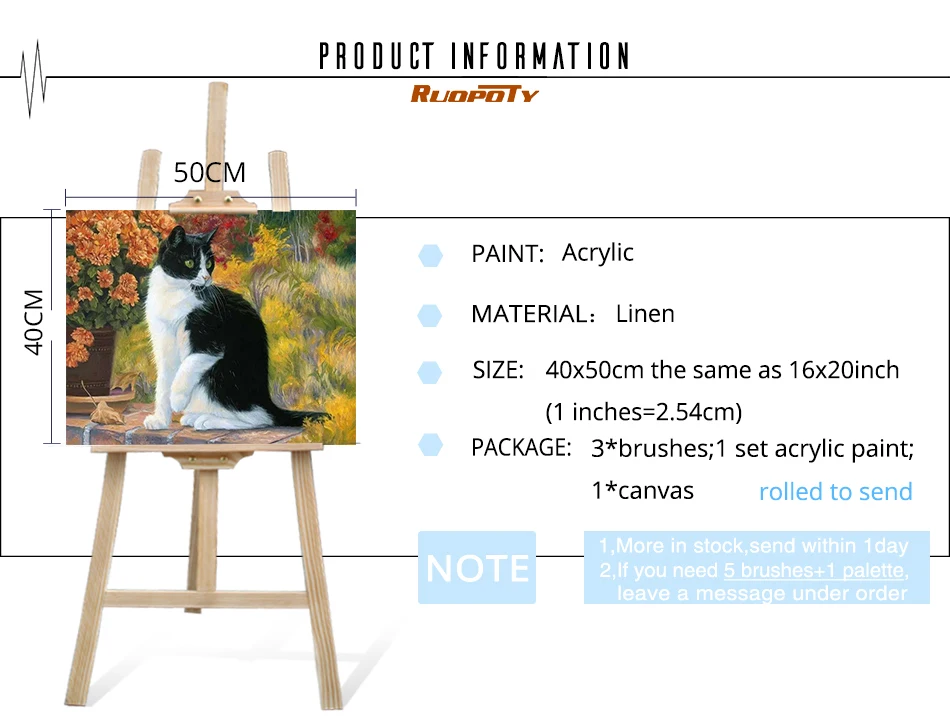 PRODUCT INFORMATION

RUOPOTY

50CM

40CM

PAINT: Acrylic

MATERIAL： Linen

SIZE: 40x50cm the same as 16x20inch (1 inches=2.54cm)

PACKAGE: 3*brushes;1 set acrylic paint; 1*canvas rolled to send

NOTE

1,More in stock,send within 1day
2,If you need 5 brushes+1 palette, leave a message under order